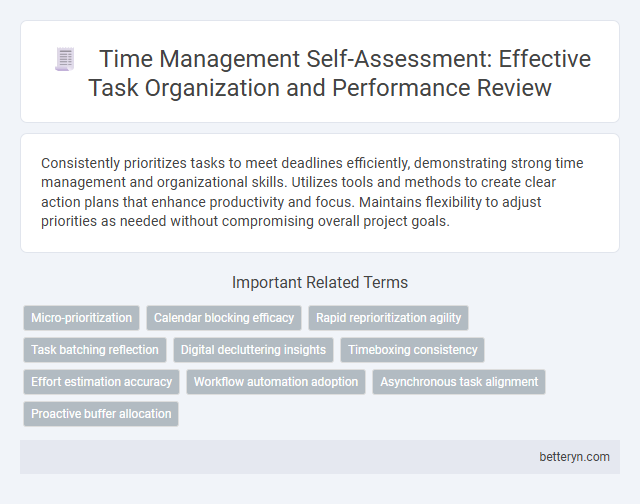 Time Management Self-Assessment: Effective Task Organization and Performance Review

Consistently prioritizes tasks to meet deadlines efficiently, demonstrating strong time management and organizational skills. Utilizes tools and methods to create clear action plans that enhance productivity and focus. Maintains flexibility to adjust priorities as needed without compromising overall project goals.

Important Related Terms

Micro-prioritization

Calendar blocking efficacy

Rapid reprioritization agility

Task batching reflection

Digital decluttering insights

Timeboxing consistency

Effort estimation accuracy

Workflow automation adoption

Asynchronous task alignment

Proactive buffer allocation

betteryn.com